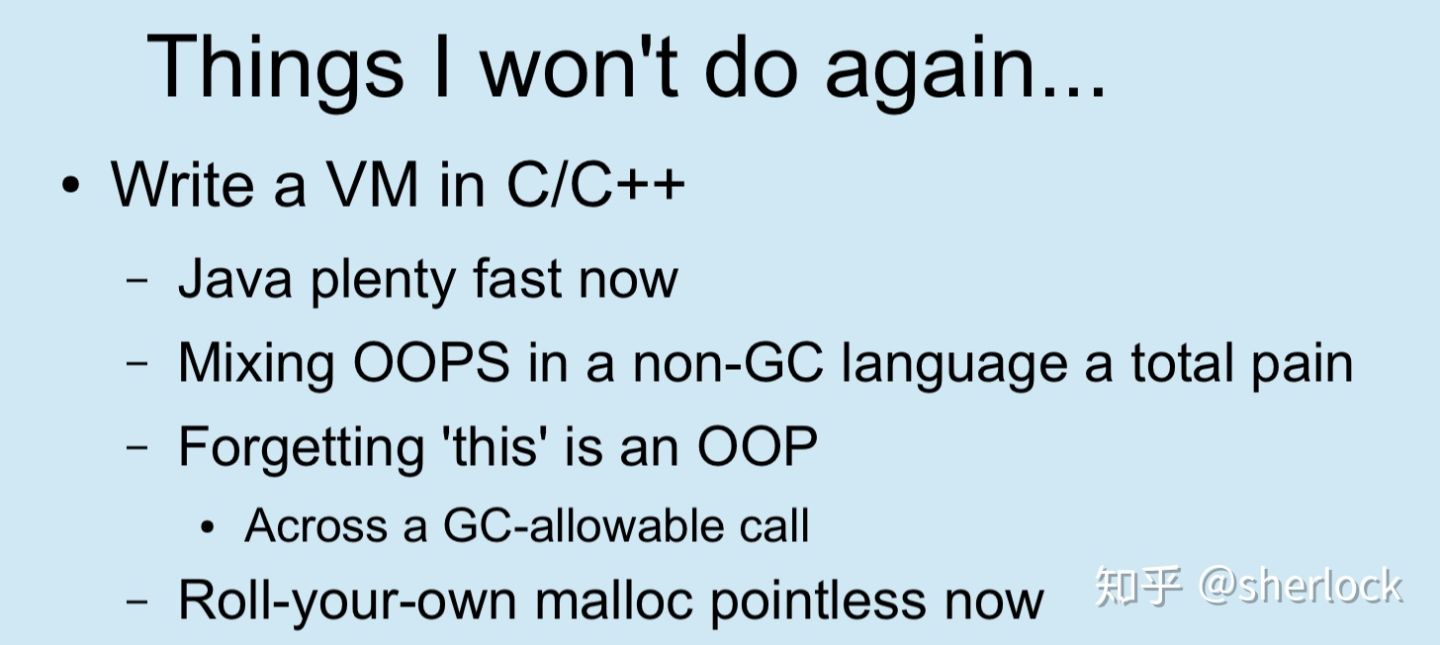 Things I won't do again...

• Write a VM in C/C++
 – Java plenty fast now
 – Mixing OOPS in a non-GC language a total pain
 – Forgetting 'this' is an OOP
  • Across a GC-allowable call
 – Roll-your-own malloc pointless now

知乎 @sherlock